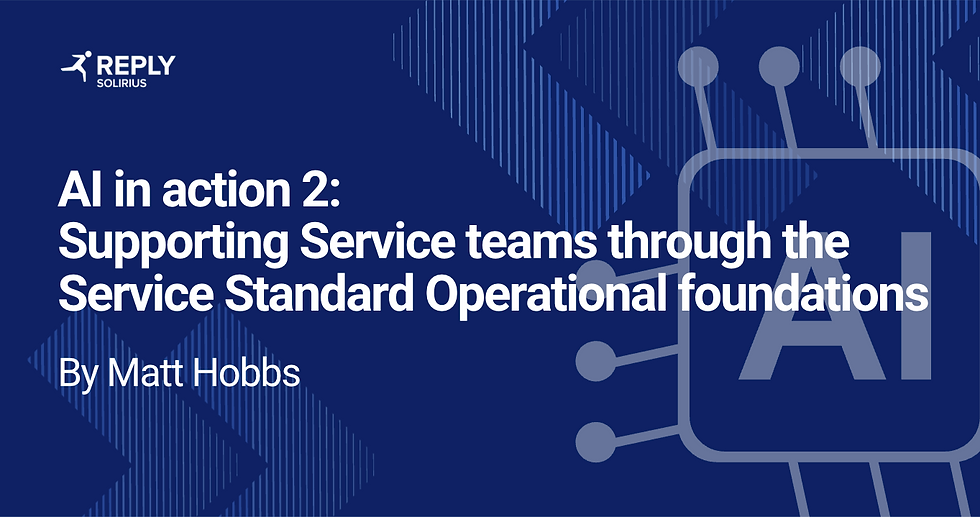 REPLY
SOLIRIUS

AI in action 2:
Supporting Service teams through the Service Standard Operational foundations

By Matt Hobbs

AI